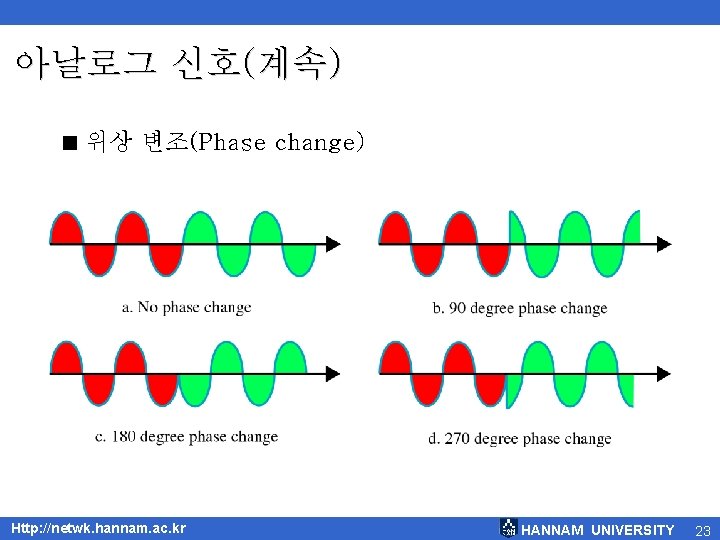 아날로그 신호(계속)

■ 위상 변조(Phase change)

a. No phase change

b. 90 degree phase change

c. 180 degree phase change

d. 270 degree phase change

Http://netwk.hannam.ac.kr

HANNAM UNIVERSITY 23